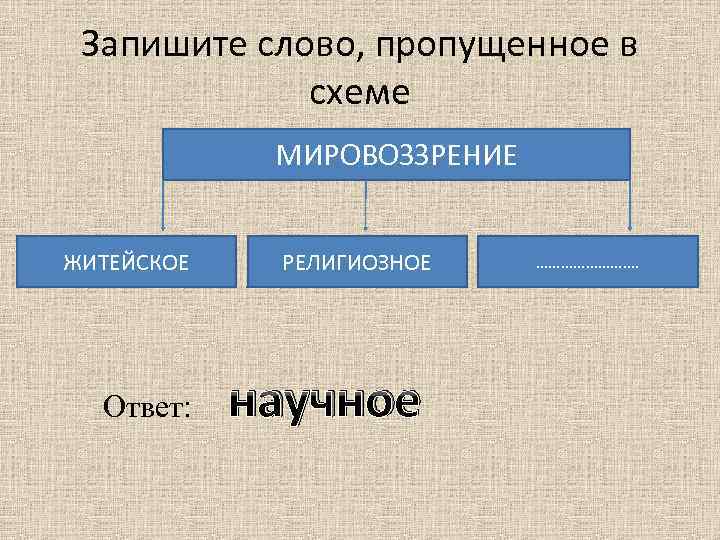 Запишите слово, пропущенное в схеме

МИРОВОЗЗРЕНИЕ

ЖИТЕЙСКОЕ

РЕЛИГИОЗНОЕ

……………………

Ответ: научное